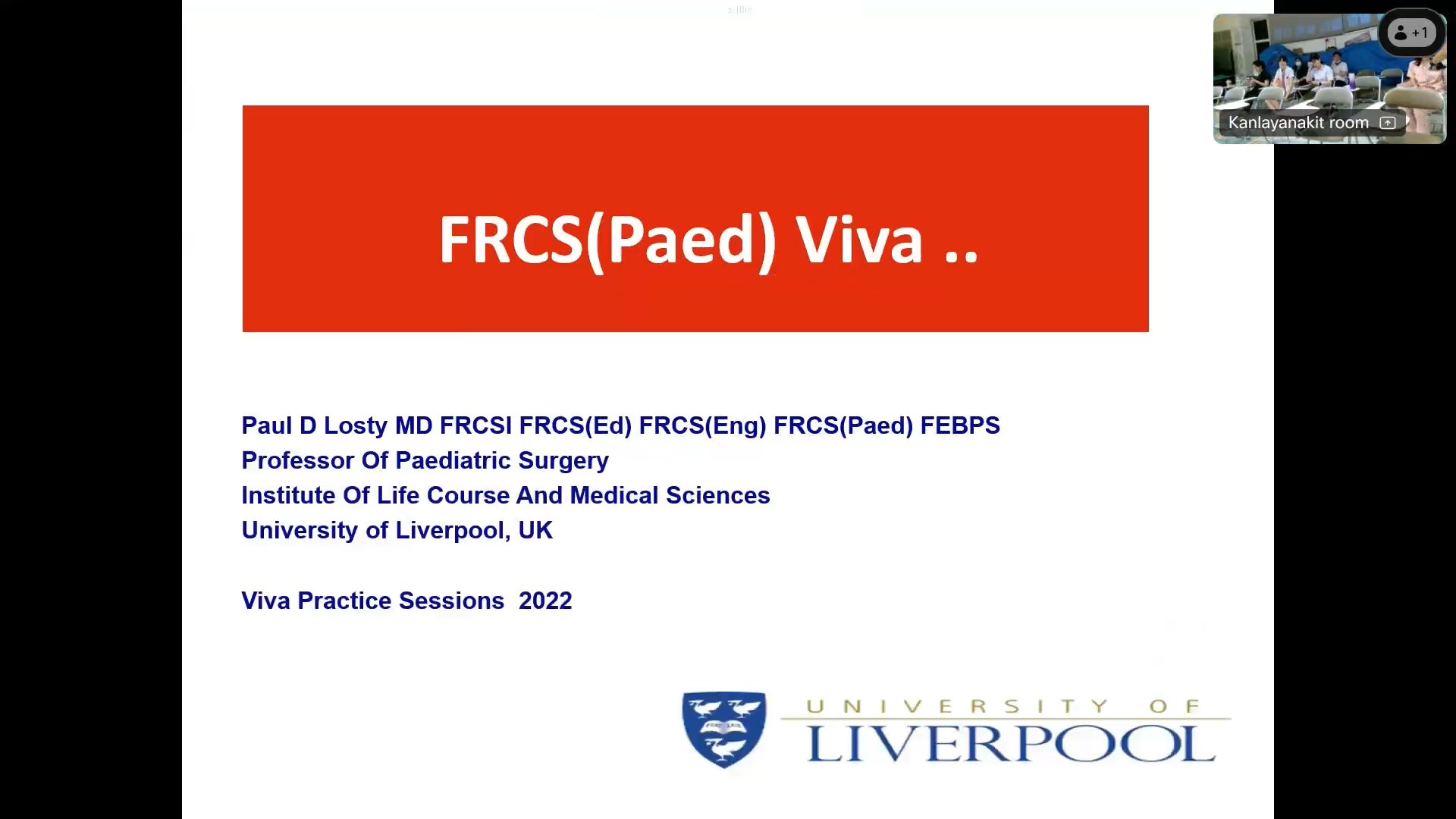 +1

Kanlayanakit room

FRCS(Paed) Viva ..

Paul D Losty MD FRCSI FRCS(Ed) FRCS(Eng) FRCS(Paed) FEBPS
Professor Of Paediatric Surgery
Institute Of Life Course And Medical Sciences
University of Liverpool, UK

Viva Practice Sessions 2022

UNIVERSITY OF LIVERPOOL